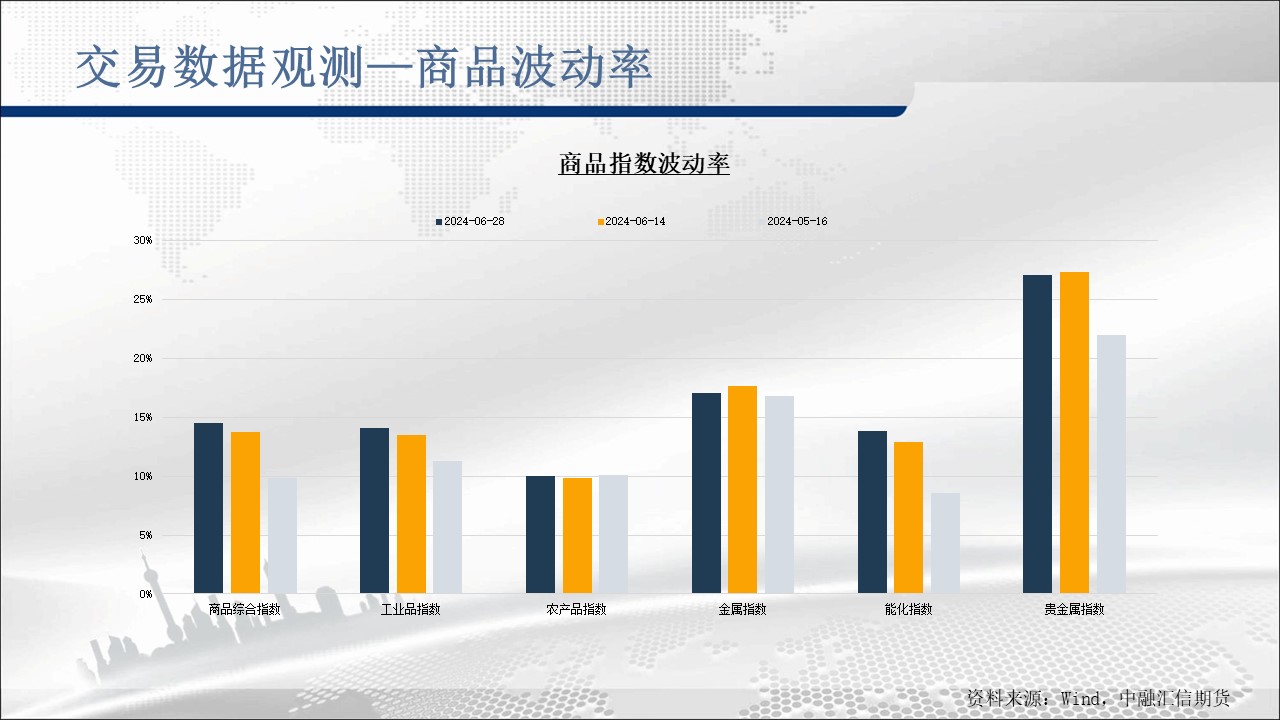 交易数据观测—商品波动率

商品指数波动率

2024-06-28 2024-06-14 2024-05-16

30%
25%
20%
15%
10%
5%
0%

商品综合指数 工业品指数 农产品指数 金属指数 能化指数 贵金属指数

资料来源：Wind，中融汇信期货